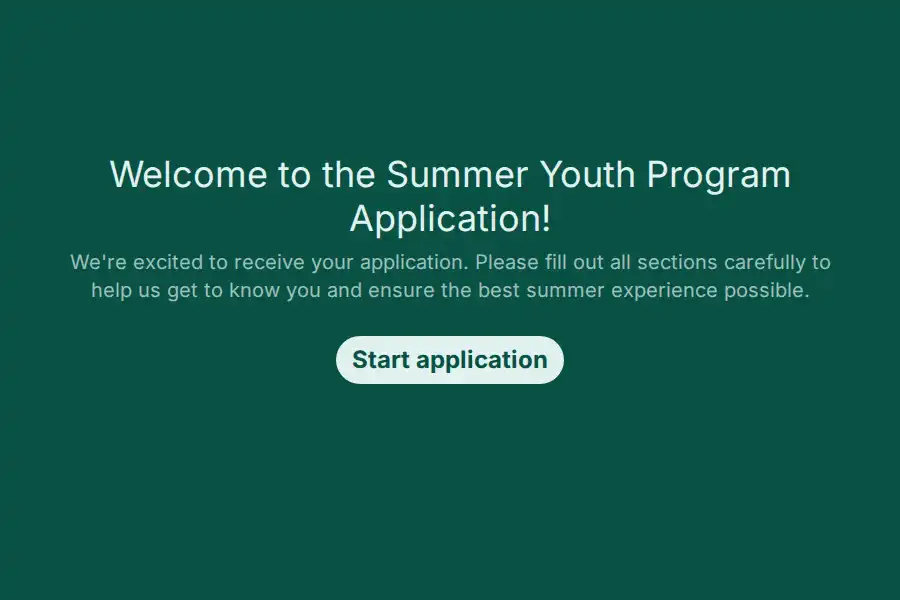 Welcome to the Summer Youth Program Application!

We're excited to receive your application. Please fill out all sections carefully to help us get to know you and ensure the best summer experience possible.

Start application